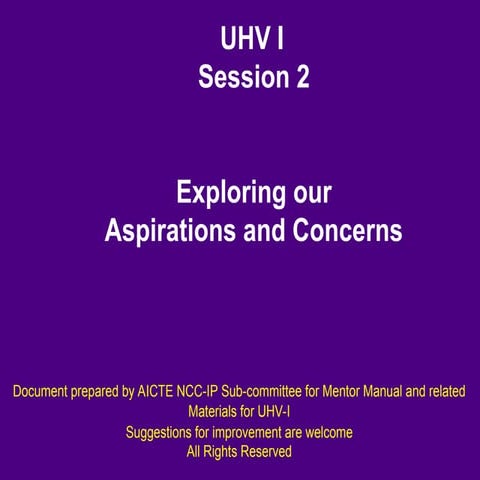 UHV I
Session 2

Exploring our Aspirations and Concerns

Document prepared by AICTE NCC-IP Sub-committee for Mentor Manual and related Materials for UHV-I
Suggestions for improvement are welcome
All Rights Reserved